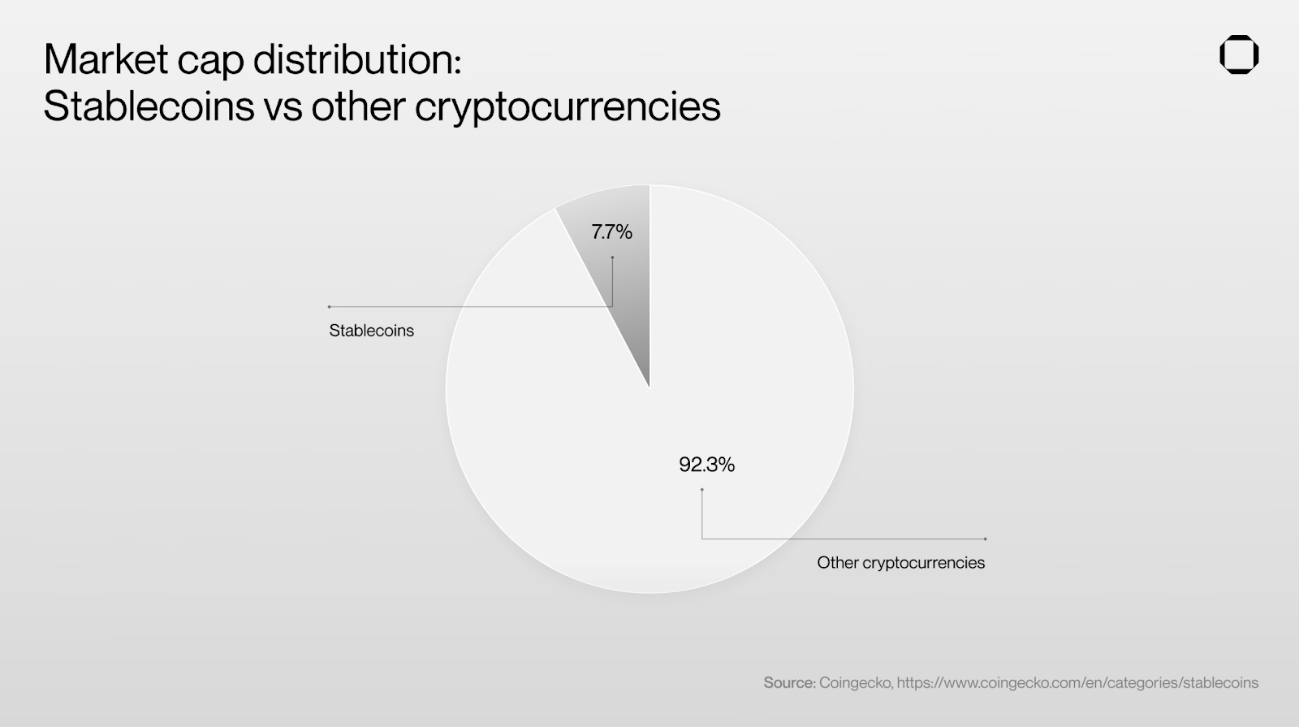 Market cap distribution:
Stablecoins vs other cryptocurrencies

7.7%

Stablecoins

92.3%

Other cryptocurrencies

Source: Coingecko, https://www.coingecko.com/en/categories/stablecoins